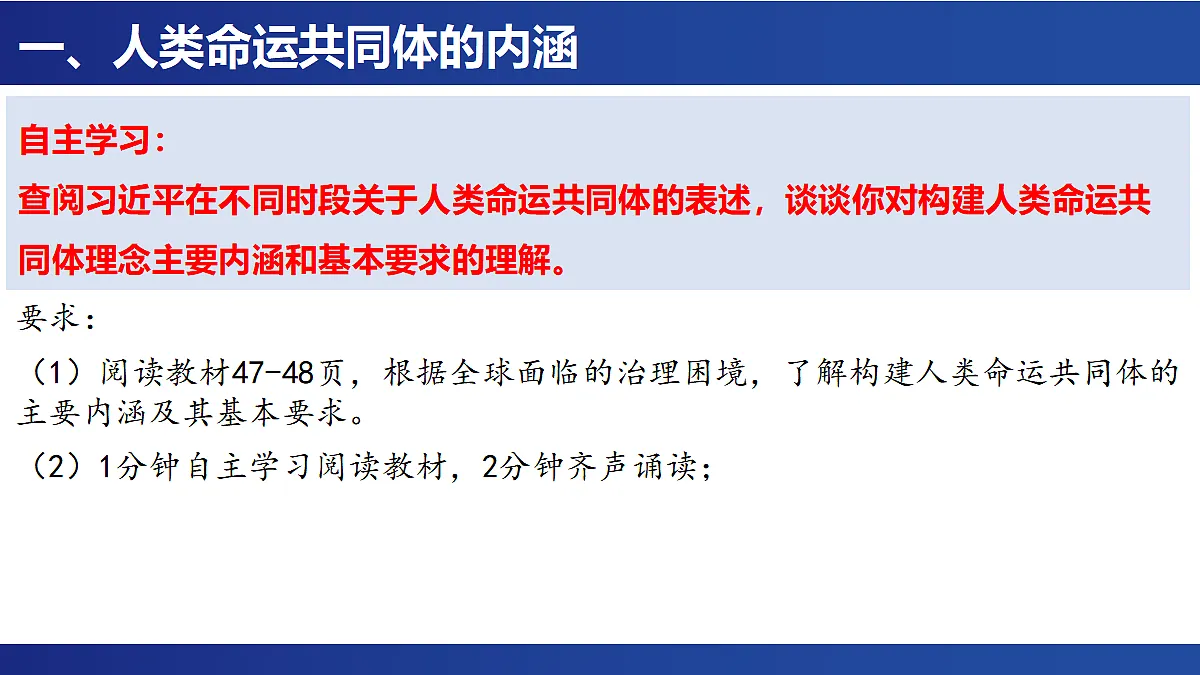 一、人类命运共同体的内涵

自主学习：
查阅习近平在不同时段关于人类命运共同体的表述，谈谈你对构建人类命运共同体理念主要内涵和基本要求的理解。

要求：
（1）阅读教材47-48页，根据全球面临的治理困境，了解构建人类命运共同体的主要内涵及其基本要求。
（2）1分钟自主学习阅读教材，2分钟齐声诵读；